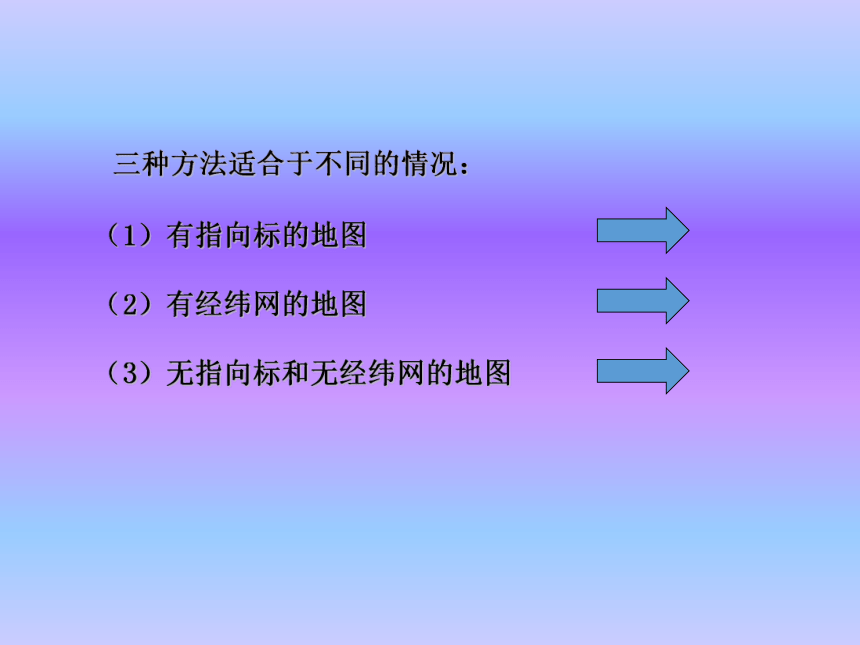 三种方法适合于不同的情况：

（1）有指向标的地图

（2）有经纬网的地图

（3）无指向标和无经纬网的地图